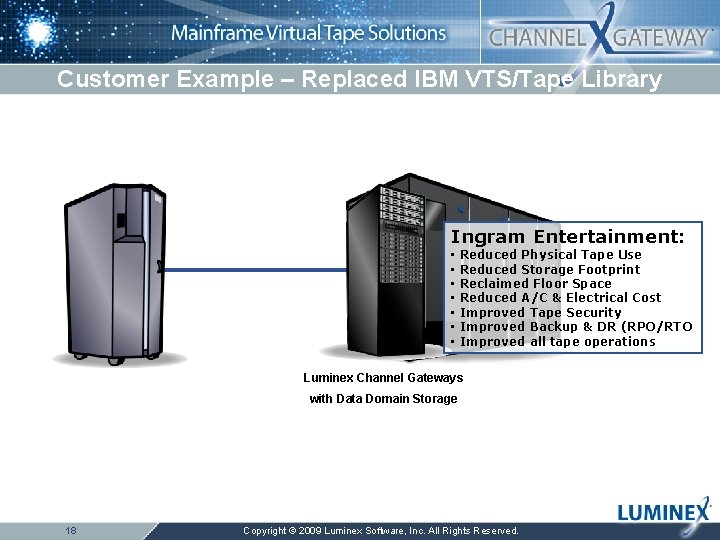 Mainframe Virtual Tape Solutions

CHANNEL X GATEWAY

Customer Example – Replaced IBM VTS/Tape Library

Ingram Entertainment:
▪ Reduced Physical Tape Use
▪ Reduced Storage Footprint
▪ Reclaimed Floor Space
▪ Reduced A/C & Electrical Cost
▪ Improved Tape Security
▪ Improved Backup & DR (RPO/RTO
▪ Improved all tape operations

Luminex Channel Gateways with Data Domain Storage

LUMINEX

18

Copyright © 2009 Luminex Software, Inc. All Rights Reserved.